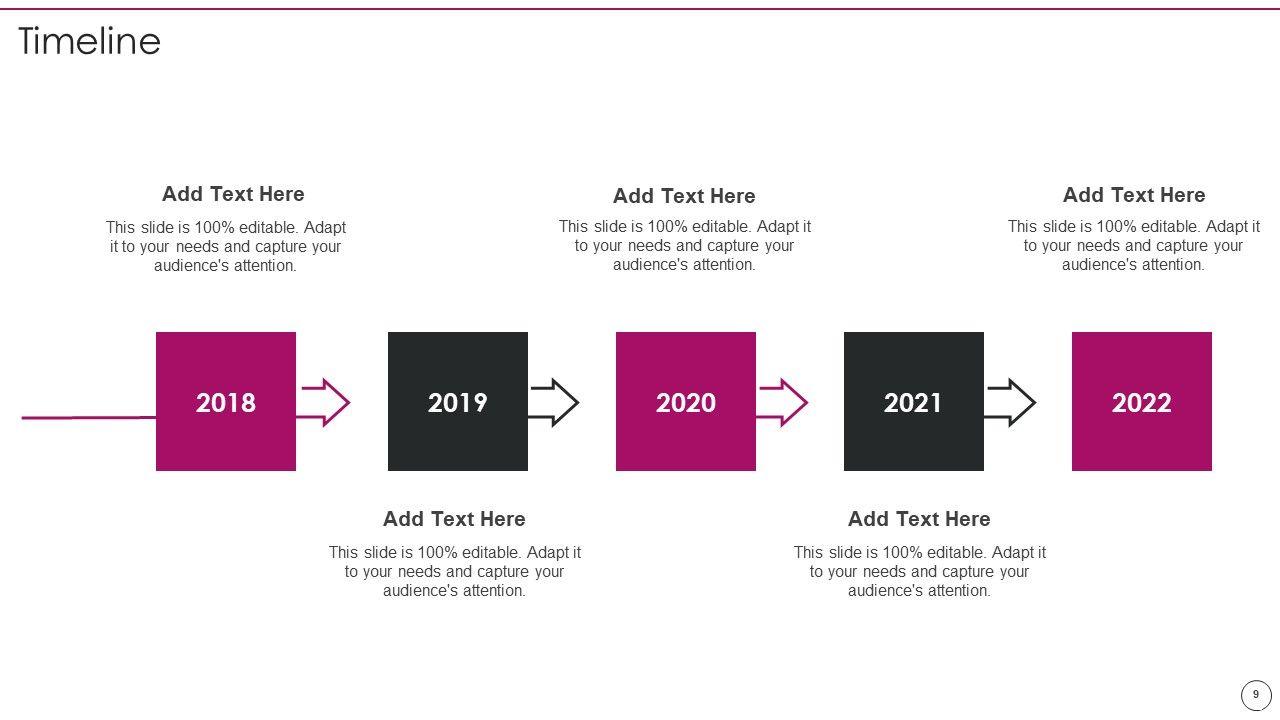 Timeline

Add Text Here
This slide is 100% editable. Adapt it to your needs and capture your audience's attention.

Add Text Here
This slide is 100% editable. Adapt it to your needs and capture your audience's attention.

Add Text Here
This slide is 100% editable. Adapt it to your needs and capture your audience's attention.

2018

2019

2020

2021

2022

Add Text Here
This slide is 100% editable. Adapt it to your needs and capture your audience's attention.

Add Text Here
This slide is 100% editable. Adapt it to your needs and capture your audience's attention.

9